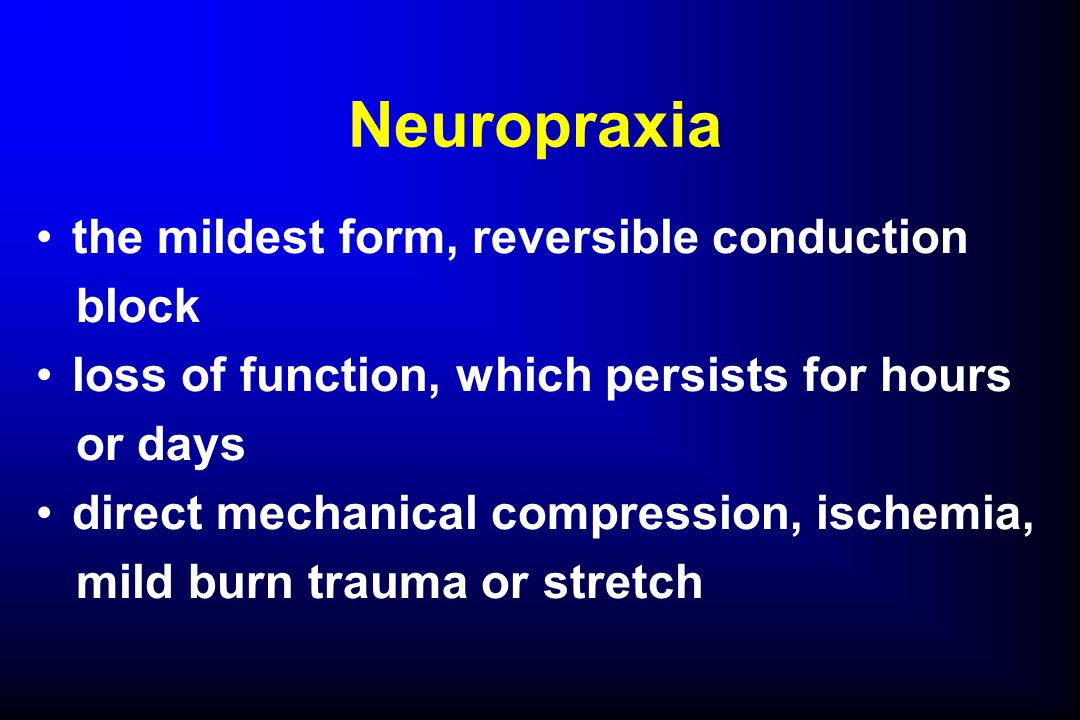 Neuropraxia

• the mildest form, reversible conduction block
• loss of function, which persists for hours or days
• direct mechanical compression, ischemia, mild burn trauma or stretch